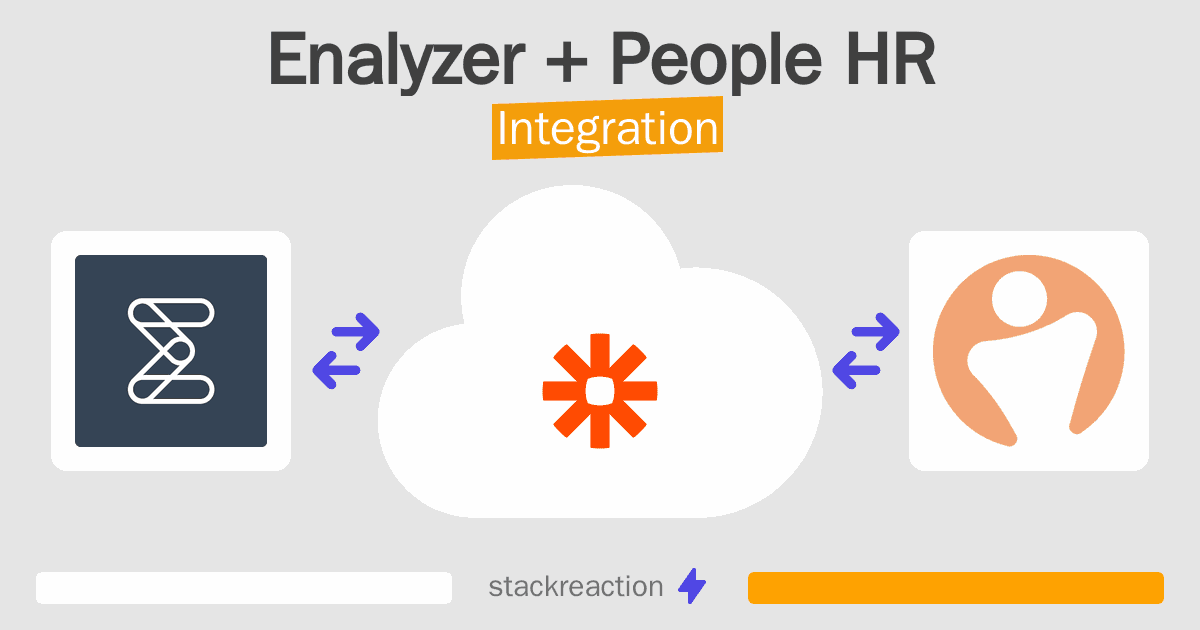 Enalyzer + People HR
Integration

stackreaction